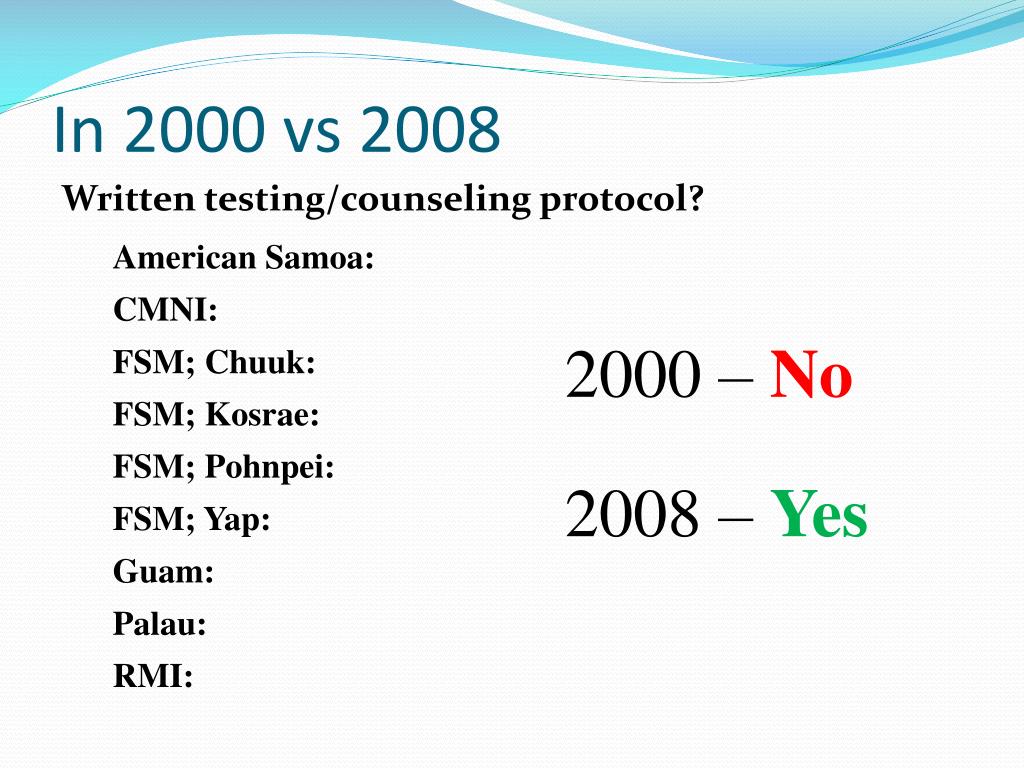 In 2000 vs 2008

Written testing/counseling protocol?

American Samoa:

CMNI:

FSM; Chuuk:

FSM; Kosrae:

FSM; Pohnpei:

FSM; Yap:

Guam:

Palau:

RMI:

2000 – No

2008 – Yes